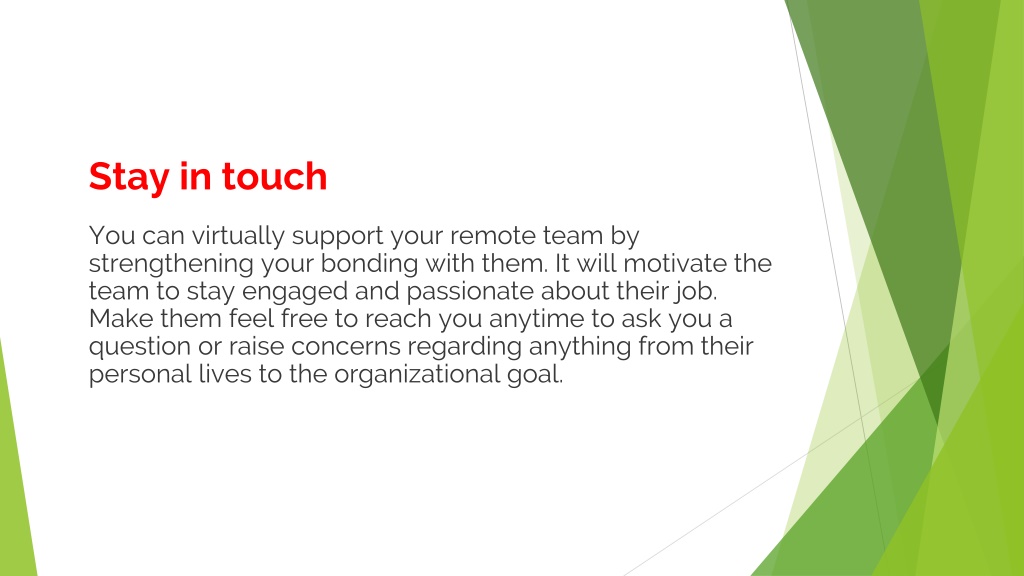 Stay in touch

You can virtually support your remote team by strengthening your bonding with them. It will motivate the team to stay engaged and passionate about their job. Make them feel free to reach you anytime to ask you a question or raise concerns regarding anything from their personal lives to the organizational goal.